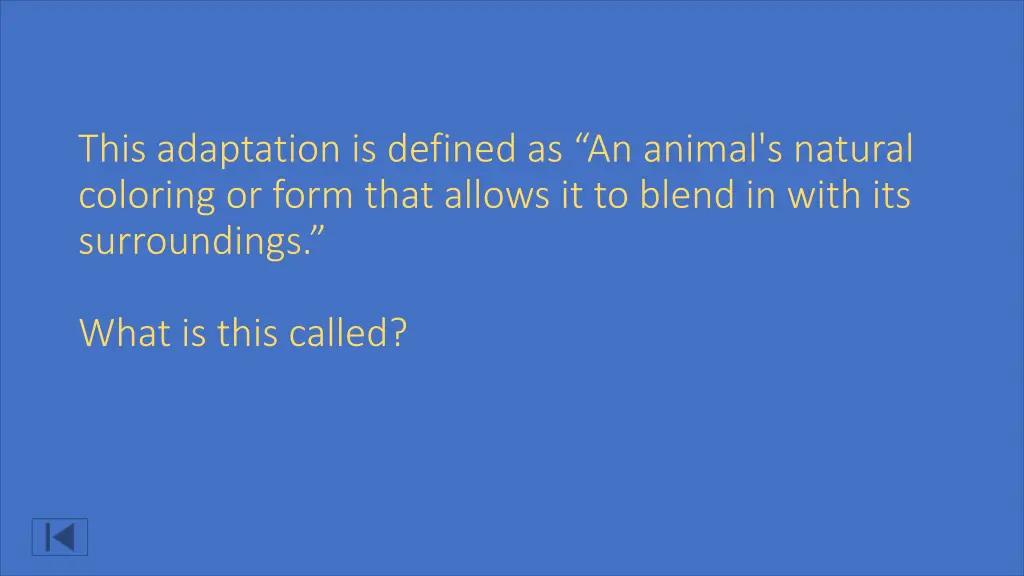 This adaptation is defined as “An animal's natural coloring or form that allows it to blend in with its surroundings.”

What is this called?